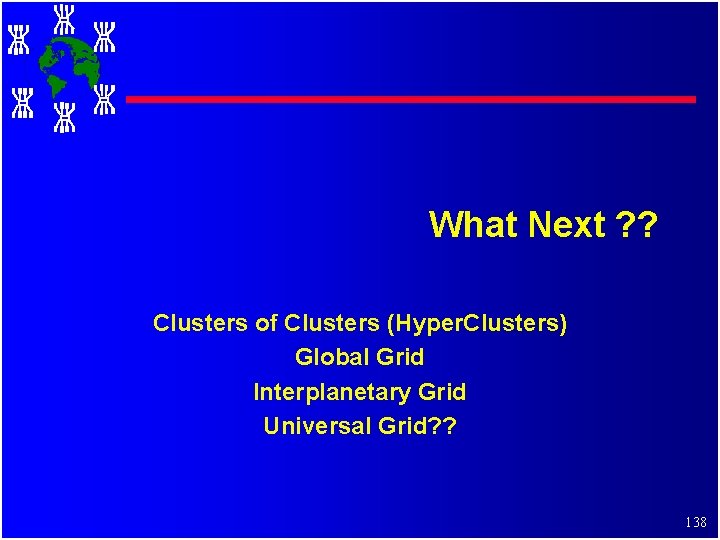 What Next ??

Clusters of Clusters (HyperClusters)
Global Grid
Interplanetary Grid
Universal Grid??

138